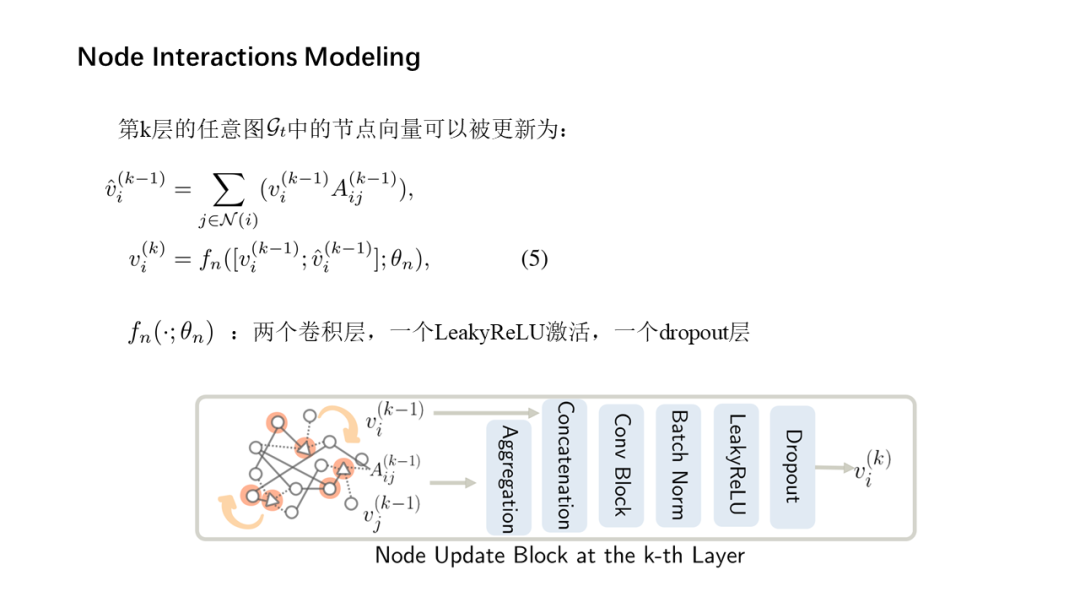 Node Interactions Modeling

第k层的任意图$\mathcal{G}_t$中的节点向量可以被更新为：

$\hat{v}_i^{(k-1)} = \sum_{j \in \mathcal{N}(i)} (v_i^{(k-1)} A_{ij}^{(k-1)}),$

$v_i^{(k)} = f_n([v_i^{(k-1)}; \hat{v}_i^{(k-1)}]; \theta_n),$ (5)

$f_n(\cdot; \theta_n)$ ：两个卷积层，一个LeakyReLU激活，一个dropout层

$v_i^{(k-1)}$

$A_{ij}^{(k-1)}$

$v_j^{(k-1)}$

Aggregation

Concatenation

Conv Block

Batch Norm

LeakyReLU

Dropout

$v_i^{(k)}$

Node Update Block at the k-th Layer